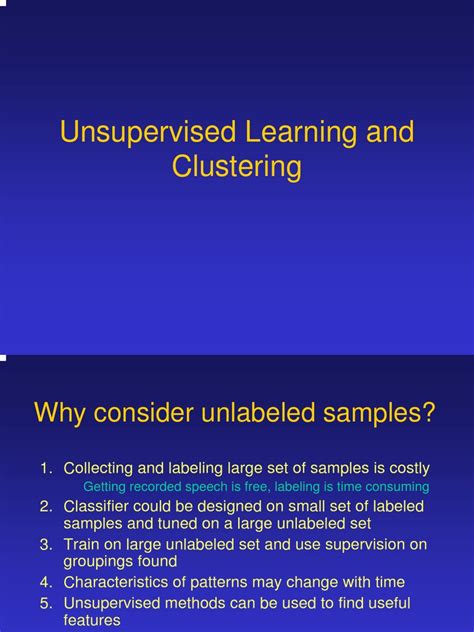 Unsupervised Learning and Clustering

Why consider unlabeled samples?

1. Collecting and labeling large set of samples is costly
Getting recorded speech is free, labeling is time consuming
2. Classifier could be designed on small set of labeled samples and tuned on a large unlabeled set
3. Train on large unlabeled set and use supervision on groupings found
4. Characteristics of patterns may change with time
5. Unsupervised methods can be used to find useful features